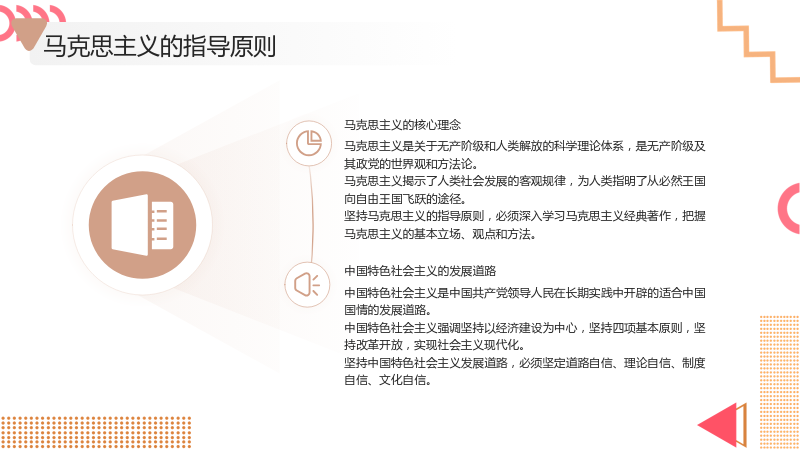 马克思主义的指导原则

马克思主义的核心理念

马克思主义是关于无产阶级和人类解放的科学理论体系，是无产阶级及其政党的世界观和方法论。

马克思主义揭示了人类社会发展的客观规律，为人类指明了从必然王国向自由王国飞跃的途径。

坚持马克思主义的指导原则，必须深入学习马克思主义经典著作，把握马克思主义的基本立场、观点和方法。

中国特色社会主义的发展道路

中国特色社会主义是中国共产党领导人民在长期实践中开辟的适合中国国情的发展道路。

中国特色社会主义强调坚持以经济建设为中心，坚持四项基本原则，坚持改革开放，实现社会主义现代化。

坚持中国特色社会主义发展道路，必须坚定道路自信、理论自信、制度自信、文化自信。